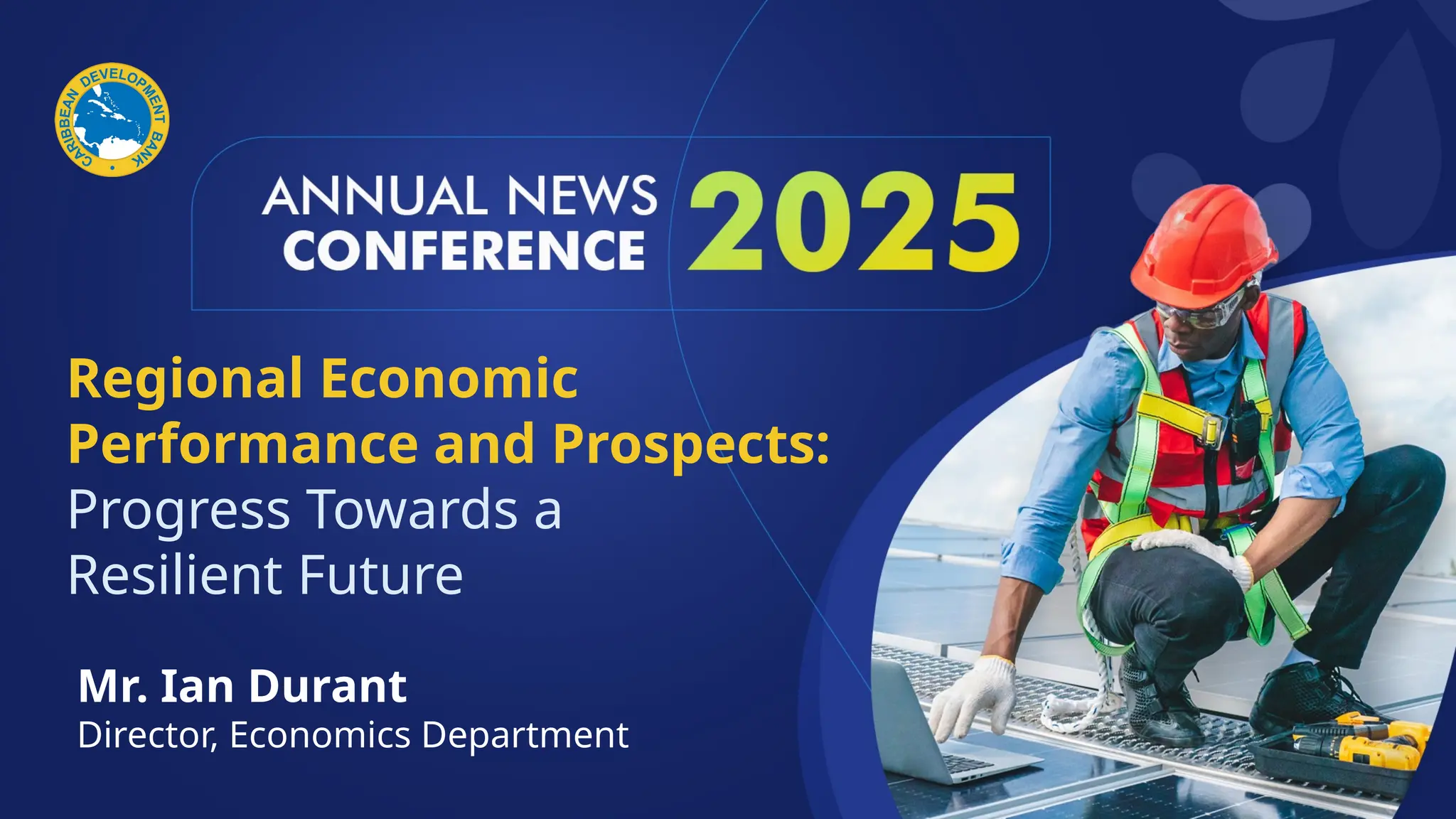 CARIBBEAN DEVELOPMENT BANK

ANNUAL NEWS CONFERENCE 2025

Regional Economic Performance and Prospects: Progress Towards a Resilient Future

Mr. Ian Durant
Director, Economics Department